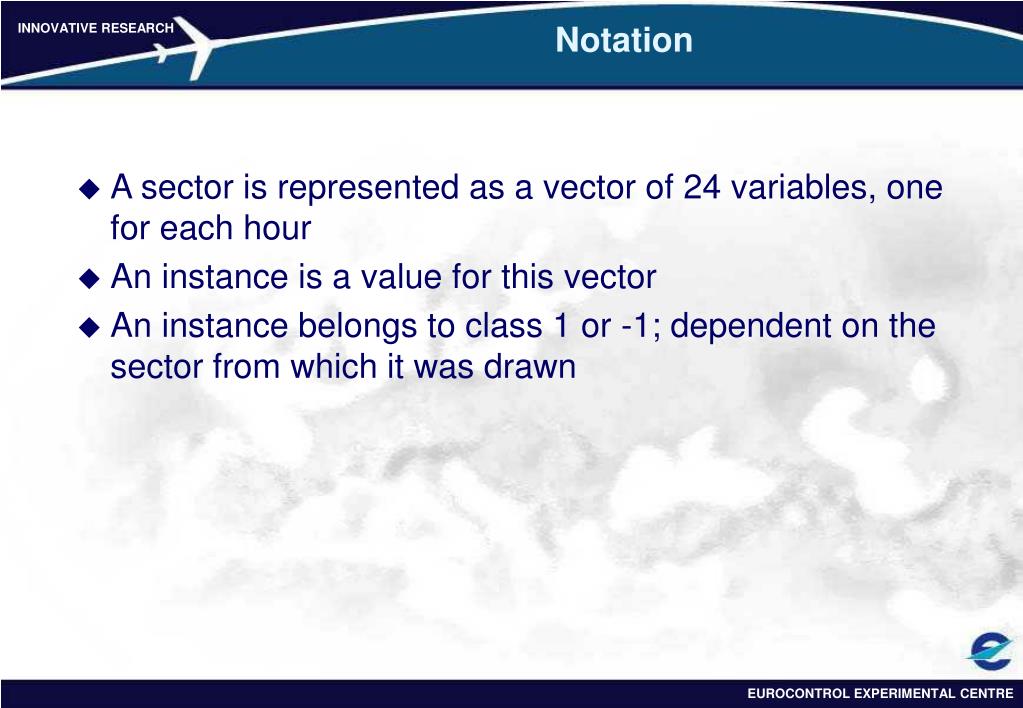 INNOVATIVE RESEARCH

Notation

◆ A sector is represented as a vector of 24 variables, one for each hour

◆ An instance is a value for this vector

◆ An instance belongs to class 1 or -1; dependent on the sector from which it was drawn

EUROCONTROL EXPERIMENTAL CENTRE